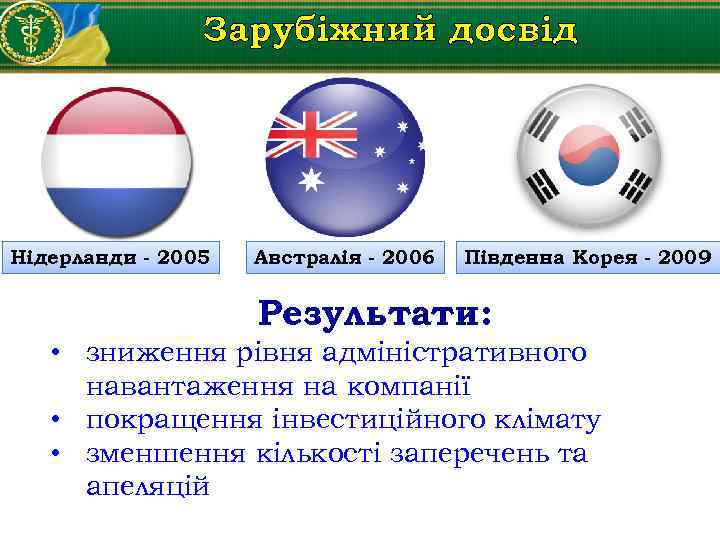 Зарубіжний досвід

Нідерланди - 2005

Австралія - 2006

Південна Корея - 2009

Результати:

• зниження рівня адміністративного навантаження на компанії
• покращення інвестиційного клімату
• зменшення кількості заперечень та апеляцій